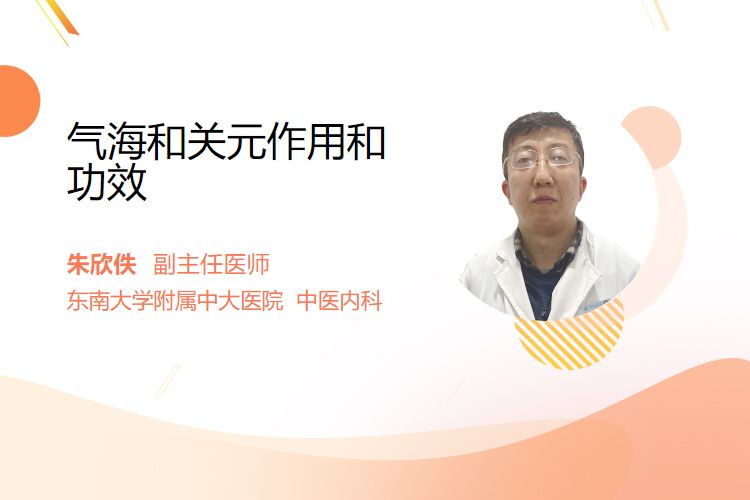 气海和关元作用和功效

朱欣佚 副主任医师
东南大学附属中大医院 中医内科